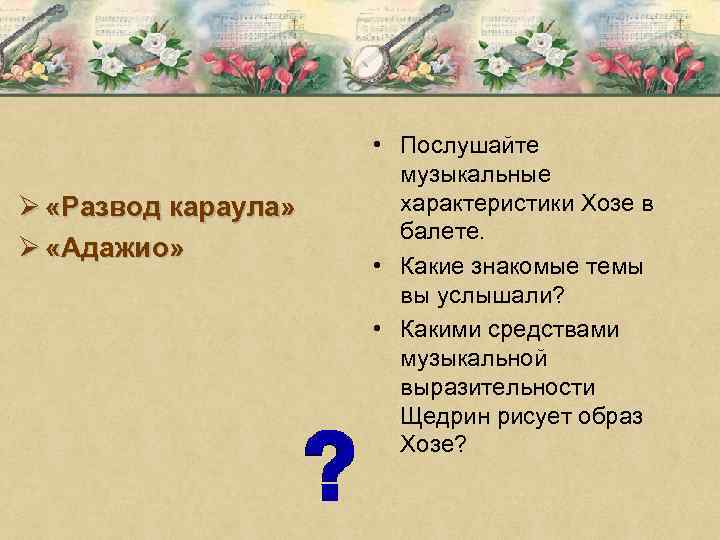 ➢ «Развод караула»
➢ «Адажио»

• Послушайте музыкальные характеристики Хозе в балете.
• Какие знакомые темы вы услышали?
• Какими средствами музыкальной выразительности Щедрин рисует образ Хозе?

?